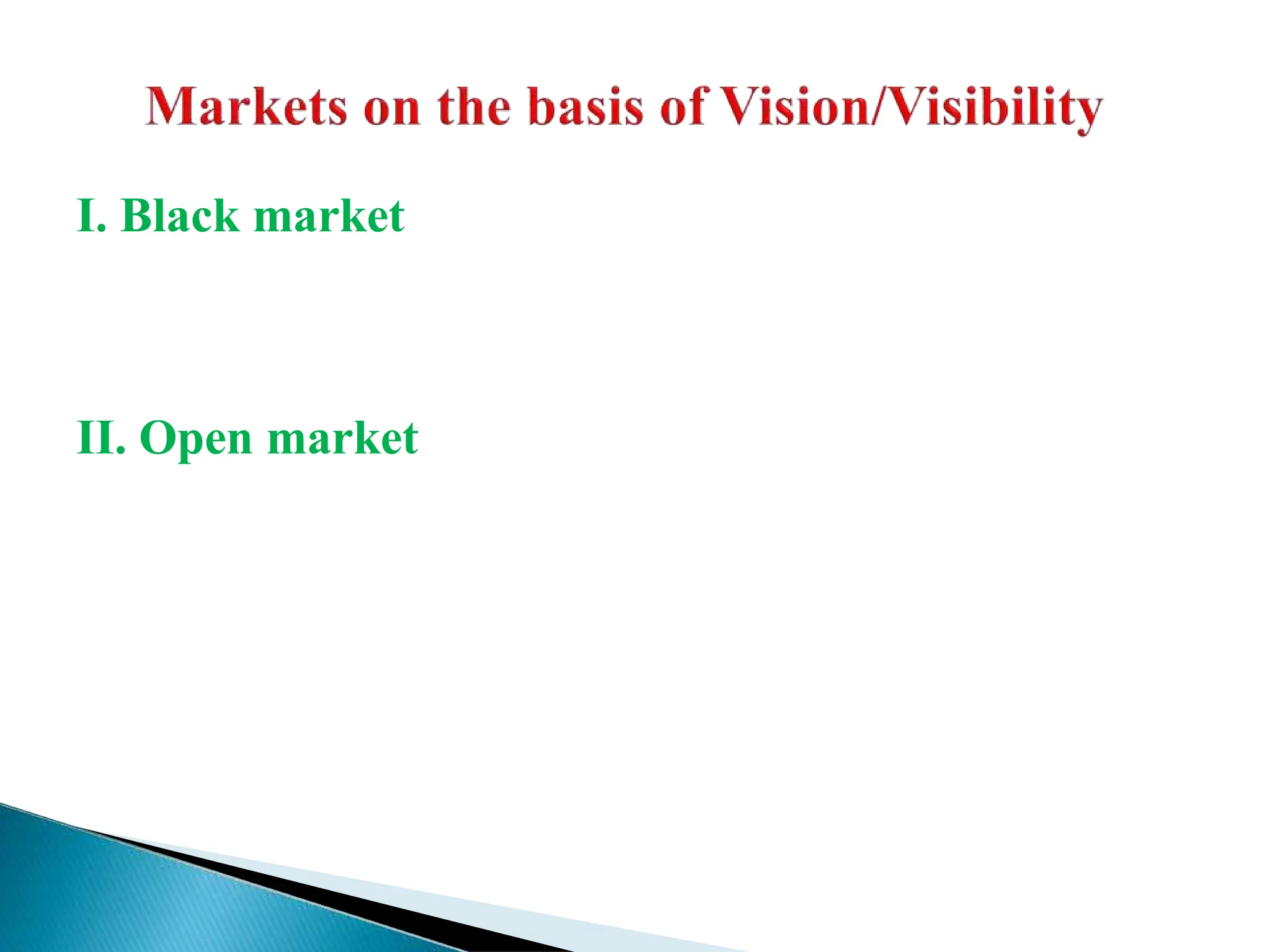 Markets on the basis of Vision/Visibility

I. Black market

II. Open market